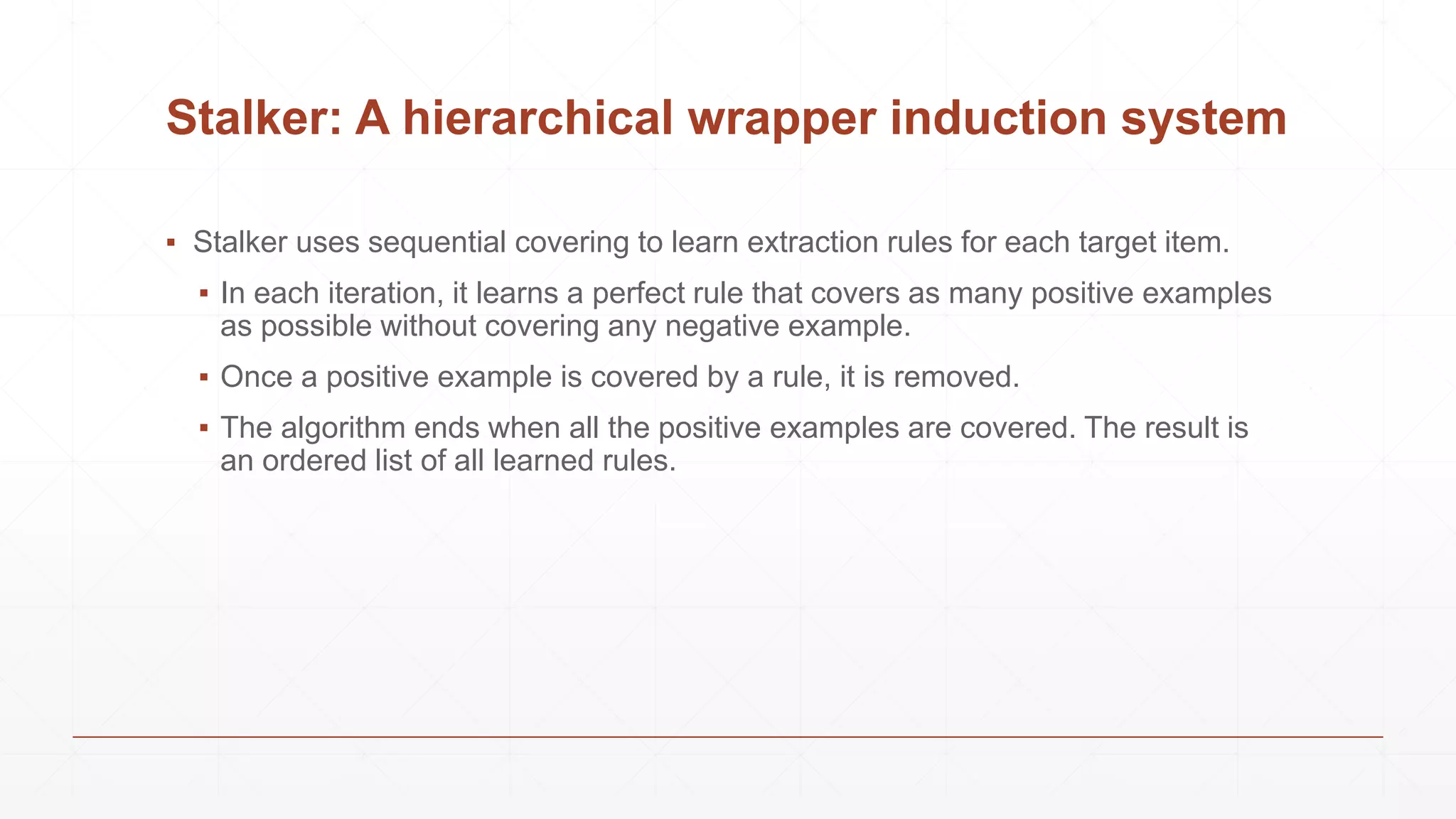 Stalker: A hierarchical wrapper induction system

▪ Stalker uses sequential covering to learn extraction rules for each target item.

▪ In each iteration, it learns a perfect rule that covers as many positive examples as possible without covering any negative example.

▪ Once a positive example is covered by a rule, it is removed.

▪ The algorithm ends when all the positive examples are covered. The result is an ordered list of all learned rules.